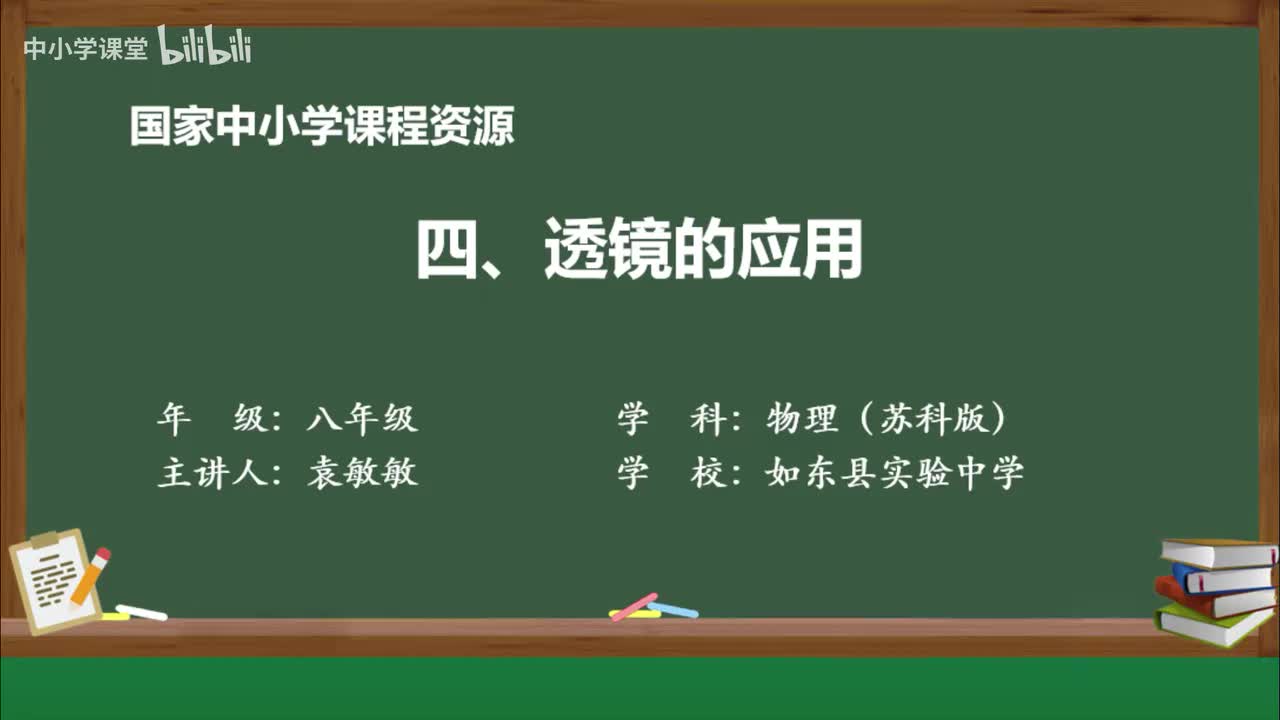 中小学课堂 bilibili

国家中小学课程资源

四、透镜的应用

年　级：八年级

主讲人：袁敏敏

学　科：物理（苏科版）

学　校：如东县实验中学